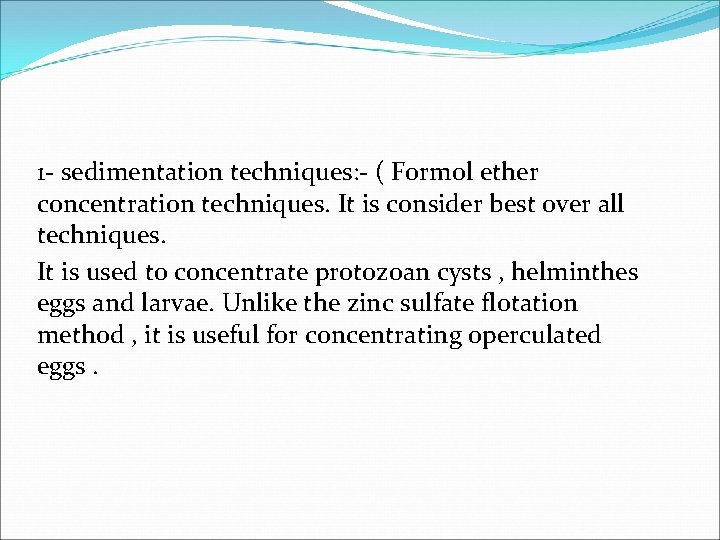 1- sedimentation techniques:- ( Formol ether concentration techniques. It is consider best over all techniques.

It is used to concentrate protozoan cysts , helminthes eggs and larvae. Unlike the zinc sulfate flotation method , it is useful for concentrating operculated eggs .